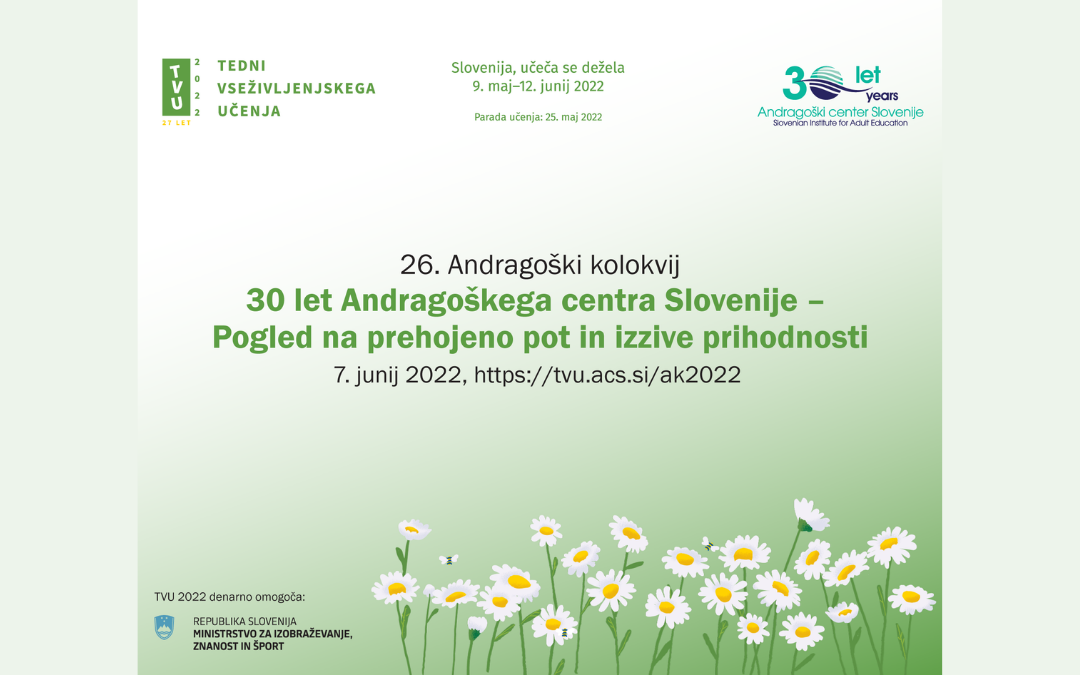 TVU
2022
27 LET

TEDNI VSEŽIVLJENJSKEGA UČENJA

Slovenija, učeča se dežela
9. maj–12. junij 2022

Parada učenja: 25. maj 2022

30 let years
Andragoški center Slovenije
Slovenian Institute for Adult Education

26. Andragoški kolokvij
30 let Andragoškega centra Slovenije – Pogled na prehojeno pot in izzive prihodnosti
7. junij 2022, https://tvu.acs.si/ak2022

TVU 2022 denarno omogoča:

REPUBLIKA SLOVENIJA
MINISTRSTVO ZA IZOBRAŽEVANJE, ZNANOST IN ŠPORT